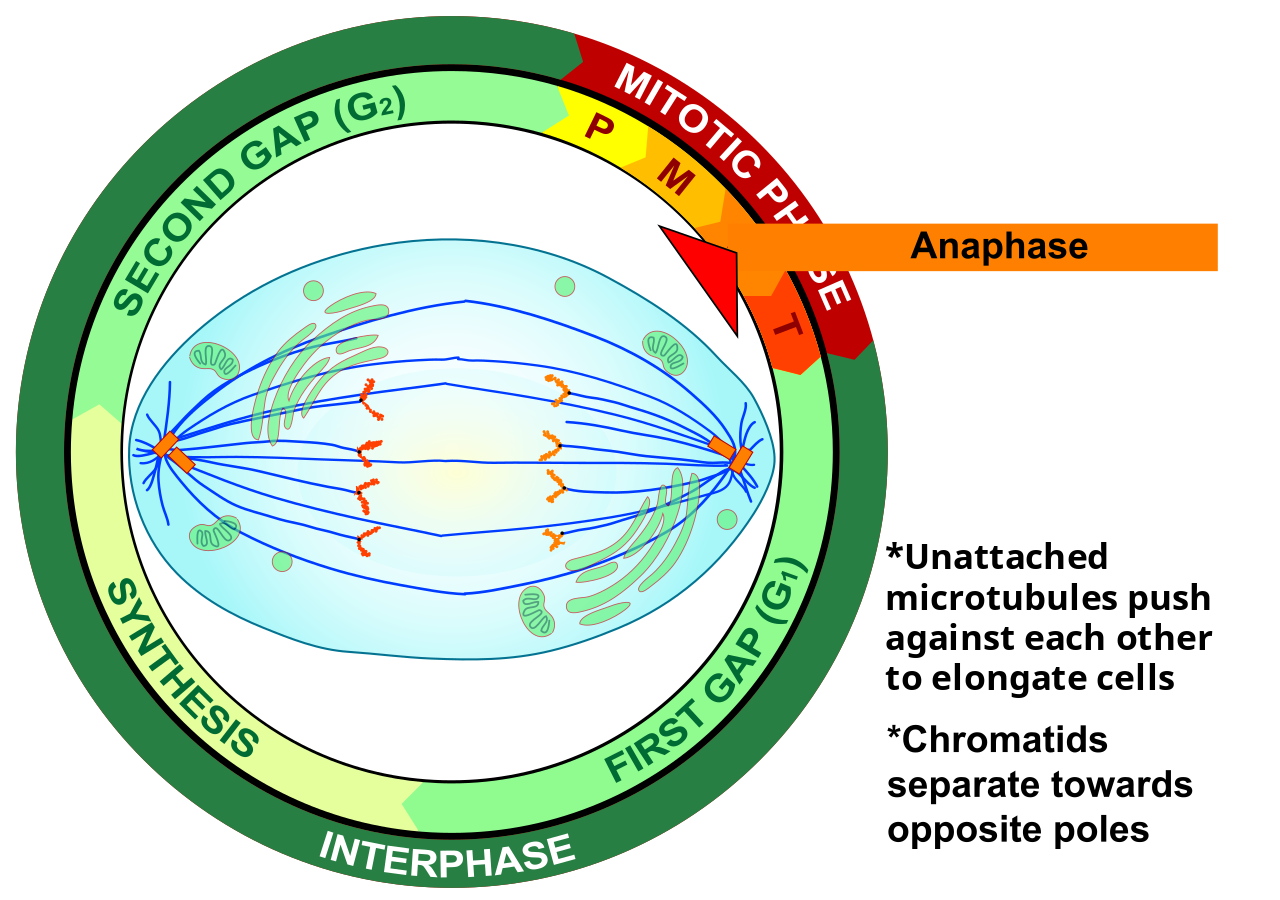 MITOTIC PHASE
P
M
T
Anaphase
SECOND GAP ($G_2$)
SYNTHESIS
FIRST GAP ($G_1$)
INTERPHASE

*Unattached microtubules push against each other to elongate cells

*Chromatids separate towards opposite poles